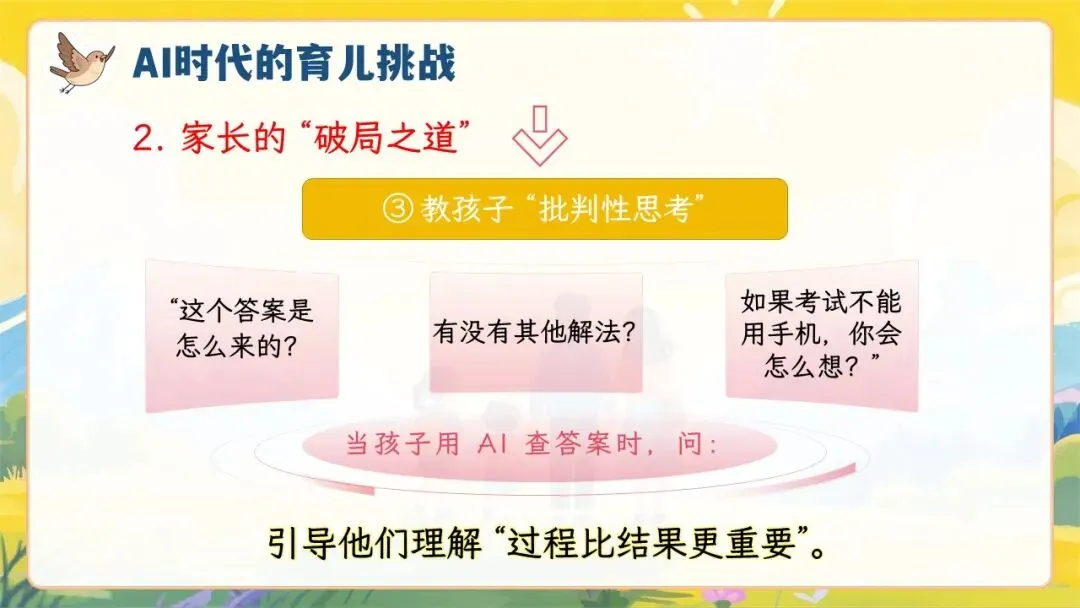 AI时代的育儿挑战

2. 家长的“破局之道”

③ 教孩子“批判性思考”

“这个答案是怎么来的?

有没有其他解法?

如果考试不能用手机，你会怎么想？”

当孩子用 AI 查答案时，问:

引导他们理解“过程比结果更重要”。